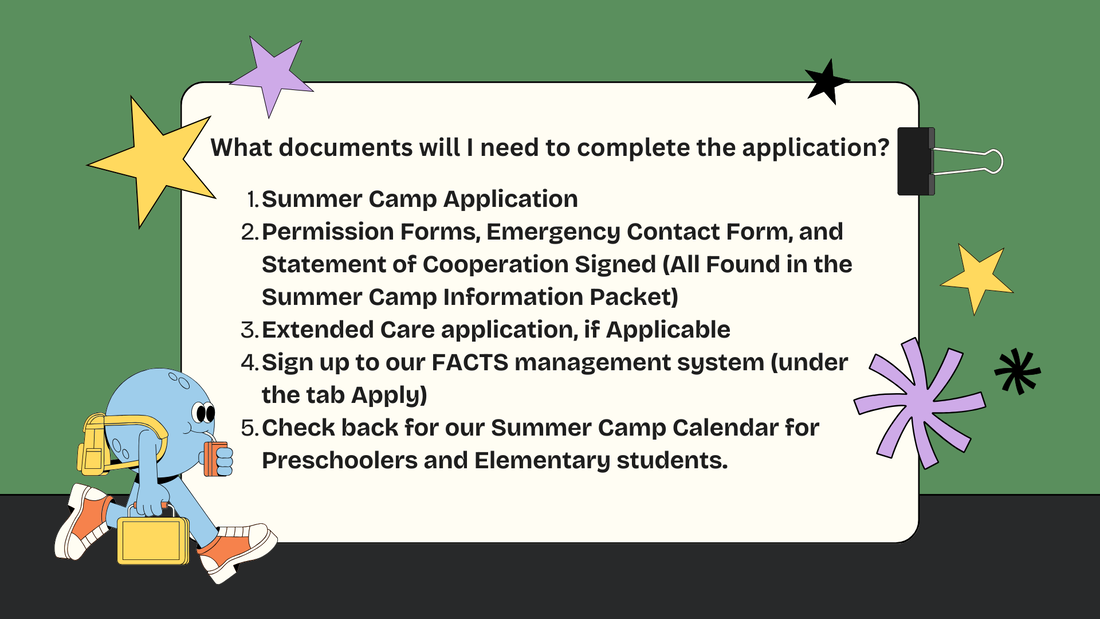 What documents will I need to complete the application?

1. Summer Camp Application
2. Permission Forms, Emergency Contact Form, and Statement of Cooperation Signed (All Found in the Summer Camp Information Packet)
3. Extended Care application, if Applicable
4. Sign up to our FACTS management system (under the tab Apply)
5. Check back for our Summer Camp Calendar for Preschoolers and Elementary students.